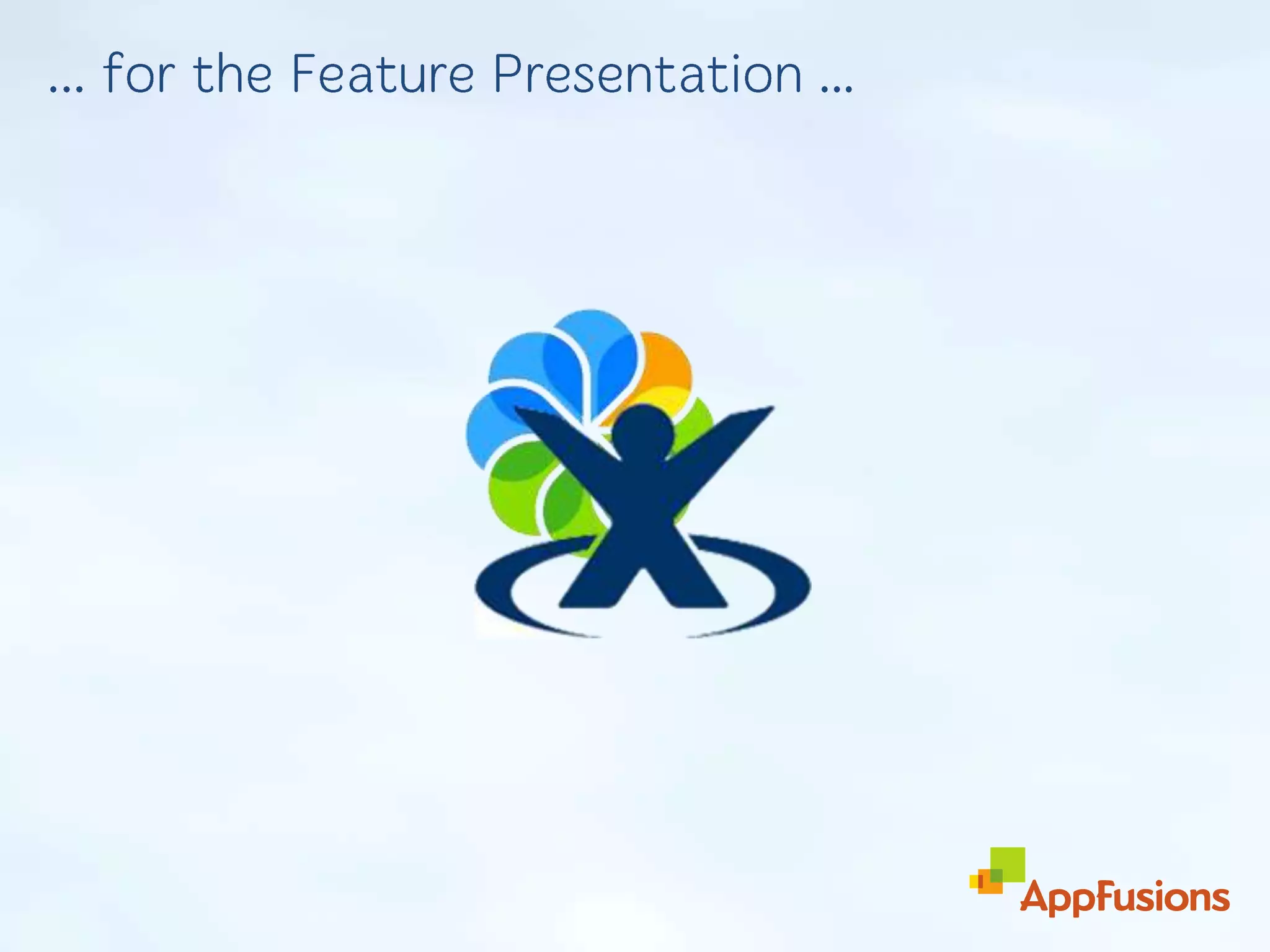 ... for the Feature Presentation ...

AppFusions